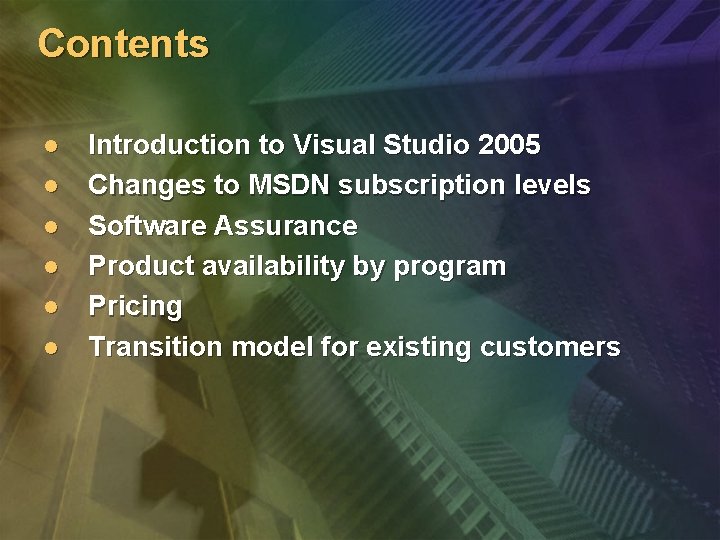 Contents

- Introduction to Visual Studio 2005
- Changes to MSDN subscription levels
- Software Assurance
- Product availability by program
- Pricing
- Transition model for existing customers